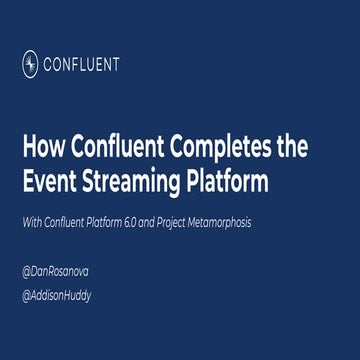 CONFLUENT

How Confluent Completes the Event Streaming Platform

With Confluent Platform 6.0 and Project Metamorphosis

@DanRosanova

@AddisonHuddy